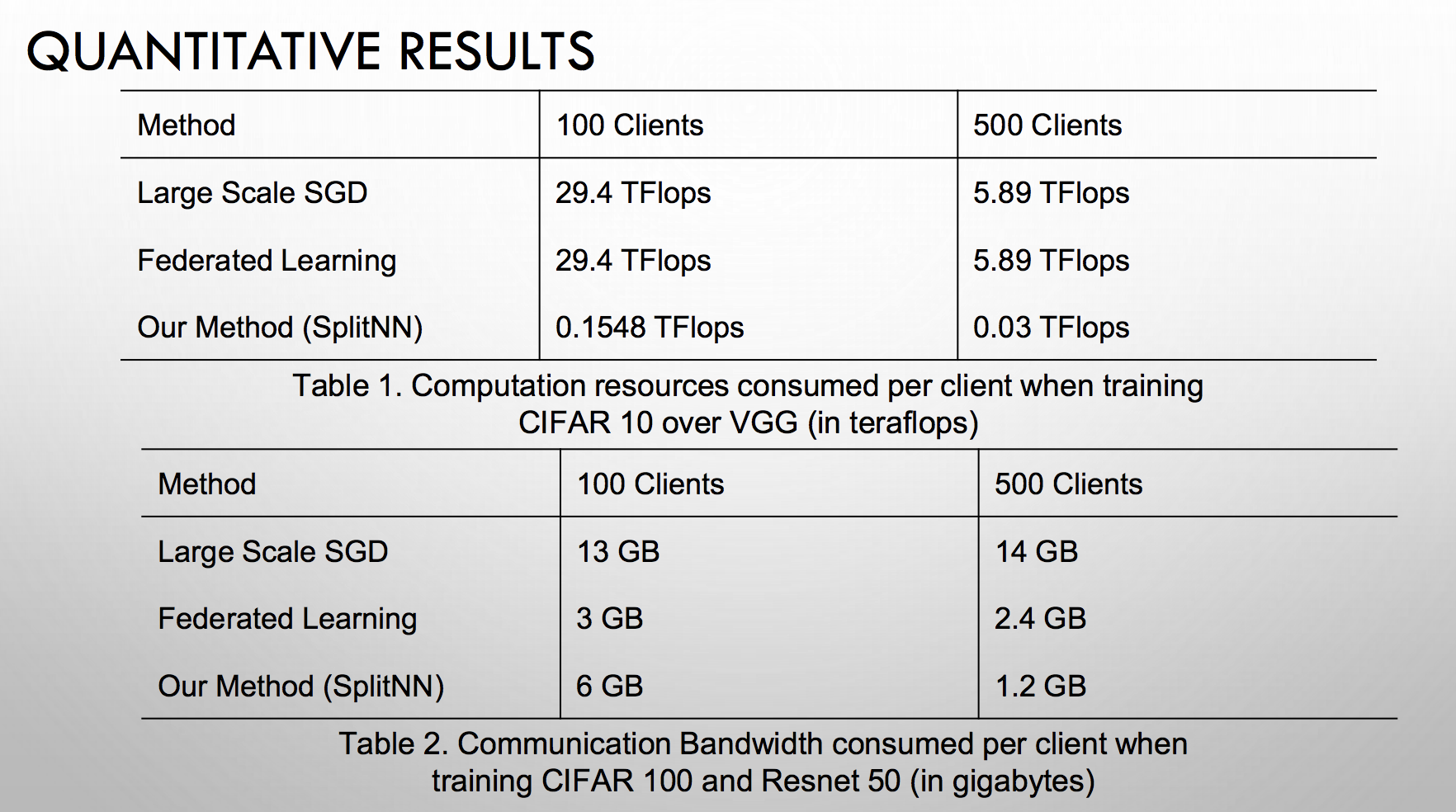 QUANTITATIVE RESULTS

| Method | 100 Clients | 500 Clients |
|---|---|---|
| Large Scale SGD | 29.4 TFlops | 5.89 TFlops |
| Federated Learning | 29.4 TFlops | 5.89 TFlops |
| Our Method (SplitNN) | 0.1548 TFlops | 0.03 TFlops |

Table 1. Computation resources consumed per client when training CIFAR 10 over VGG (in teraflops)

| Method | 100 Clients | 500 Clients |
|---|---|---|
| Large Scale SGD | 13 GB | 14 GB |
| Federated Learning | 3 GB | 2.4 GB |
| Our Method (SplitNN) | 6 GB | 1.2 GB |

Table 2. Communication Bandwidth consumed per client when training CIFAR 100 and Resnet 50 (in gigabytes)